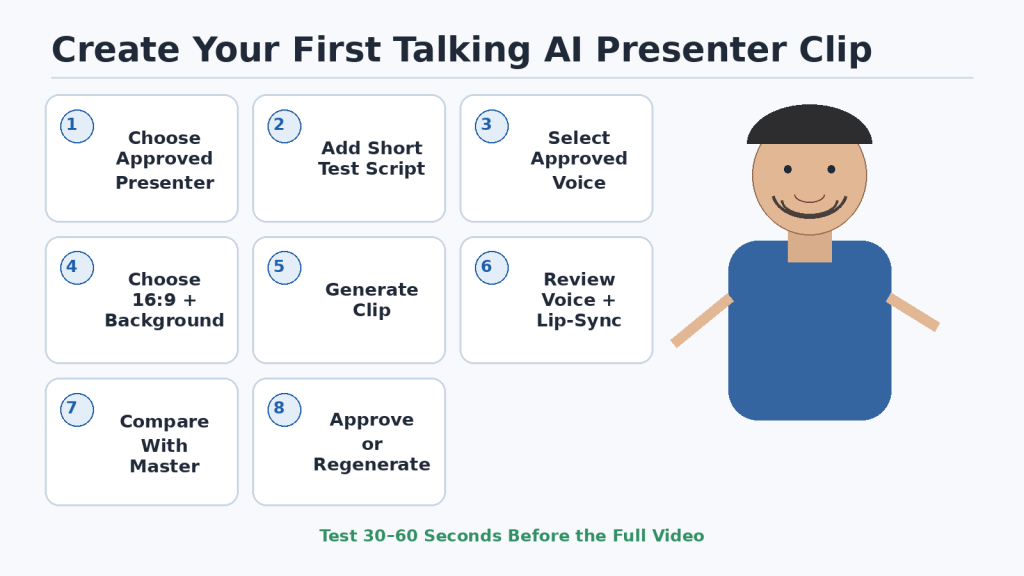 Create Your First Talking AI Presenter Clip

1
Choose Approved Presenter

2
Add Short Test Script

3
Select Approved Voice

4
Choose 16:9 + Background

5
Generate Clip

6
Review Voice + Lip-Sync

7
Compare With Master

8
Approve or Regenerate

Test 30–60 Seconds Before the Full Video